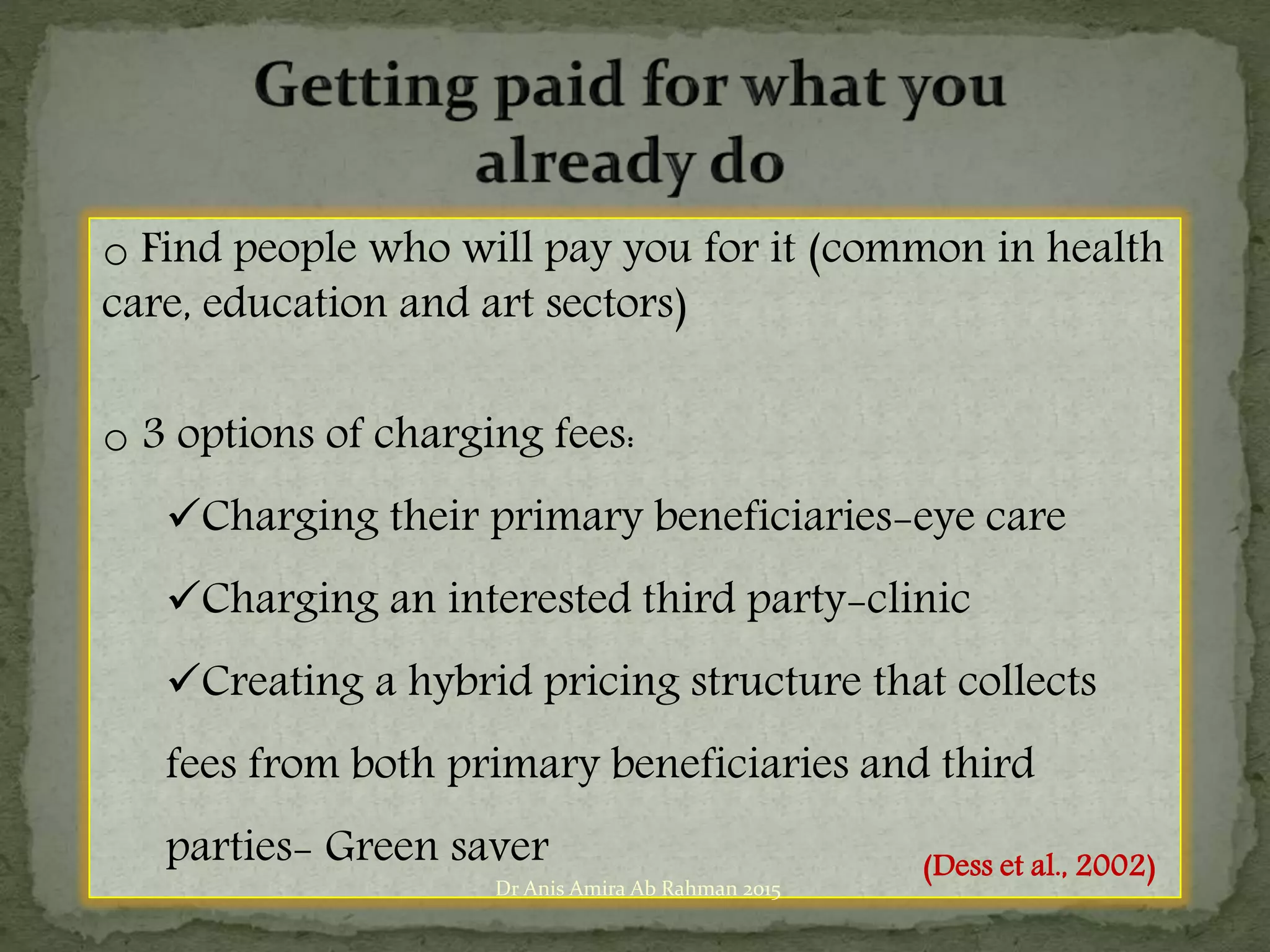 Getting paid for what you already do

o Find people who will pay you for it (common in health care, education and art sectors)

o 3 options of charging fees:

✓Charging their primary beneficiaries-eye care

✓Charging an interested third party-clinic

✓Creating a hybrid pricing structure that collects fees from both primary beneficiaries and third parties- Green saver

(Dess et al., 2002)

Dr Anis Amira Ab Rahman 2015